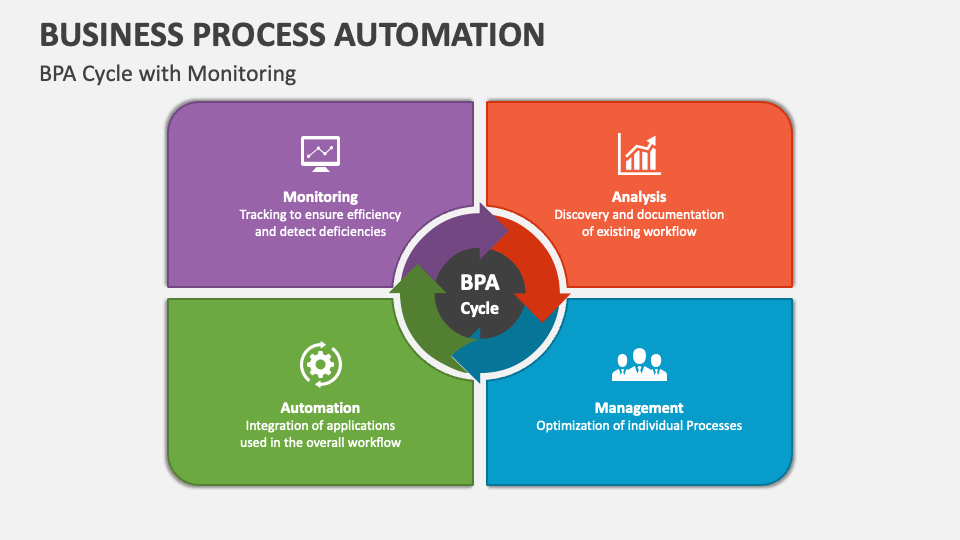 BUSINESS PROCESS AUTOMATION

BPA Cycle with Monitoring

Monitoring
Tracking to ensure efficiency and detect deficiencies

Analysis
Discovery and documentation of existing workflow

BPA Cycle

Automation
Integration of applications used in the overall workflow

Management
Optimization of individual Processes